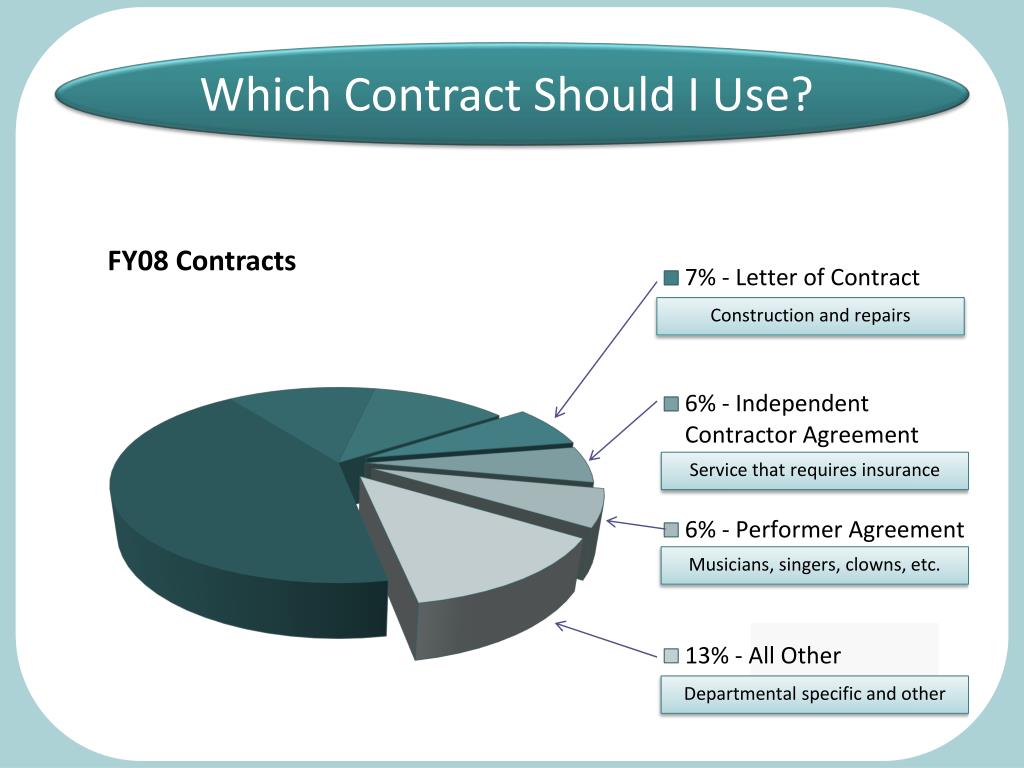 Which Contract Should I Use?

FY08 Contracts

7% - Letter of Contract

Construction and repairs

6% - Independent Contractor Agreement

Service that requires insurance

6% - Performer Agreement

Musicians, singers, clowns, etc.

13% - All Other

Departmental specific and other